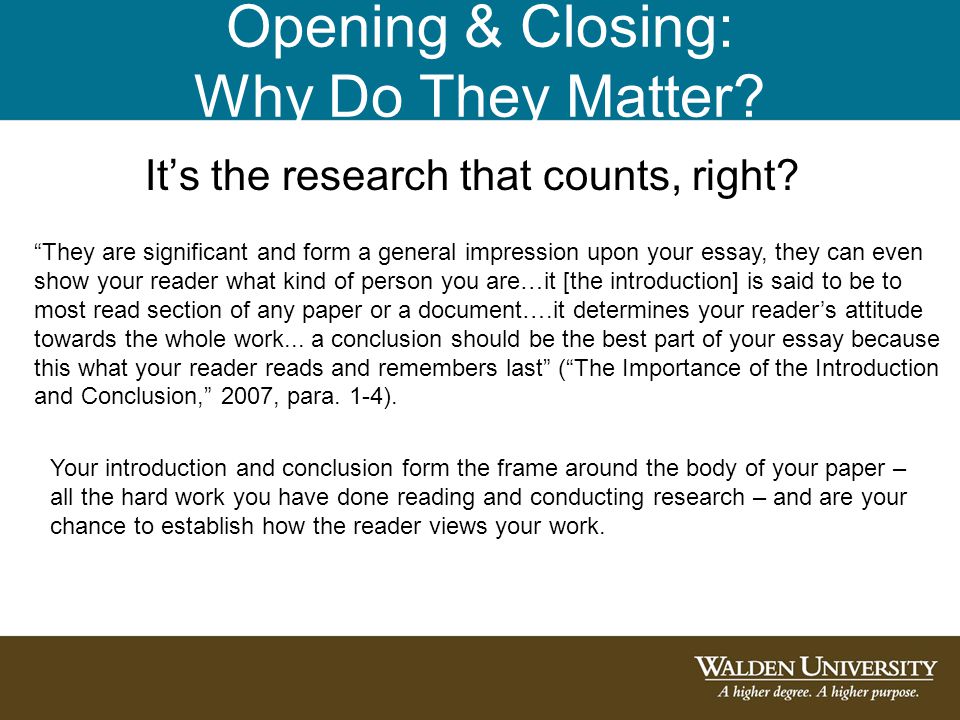 Opening & Closing:
Why Do They Matter?

It’s the research that counts, right?

“They are significant and form a general impression upon your essay, they can even show your reader what kind of person you are…it [the introduction] is said to be to most read section of any paper or a document….it determines your reader’s attitude towards the whole work... a conclusion should be the best part of your essay because this what your reader reads and remembers last” (“The Importance of the Introduction and Conclusion,” 2007, para. 1-4).

Your introduction and conclusion form the frame around the body of your paper – all the hard work you have done reading and conducting research – and are your chance to establish how the reader views your work.

WALDEN UNIVERSITY
A higher degree. A higher purpose.